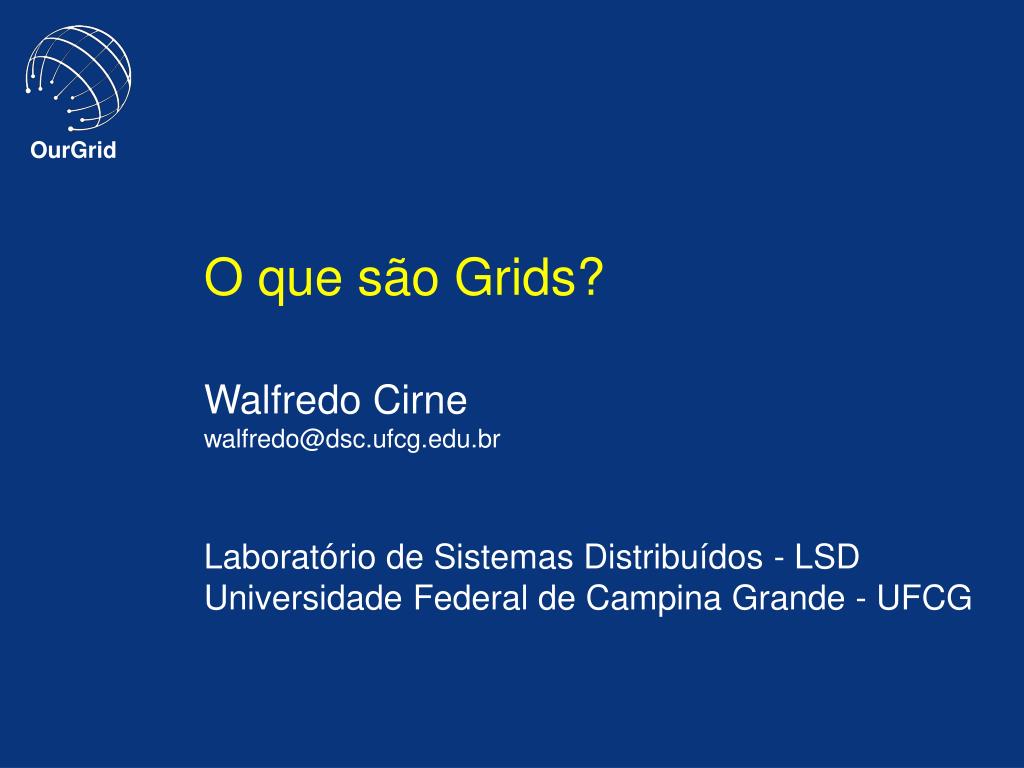 OurGrid

O que são Grids?

Walfredo Cirne
walfredo@dsc.ufcg.edu.br

Laboratório de Sistemas Distribuídos - LSD
Universidade Federal de Campina Grande - UFCG